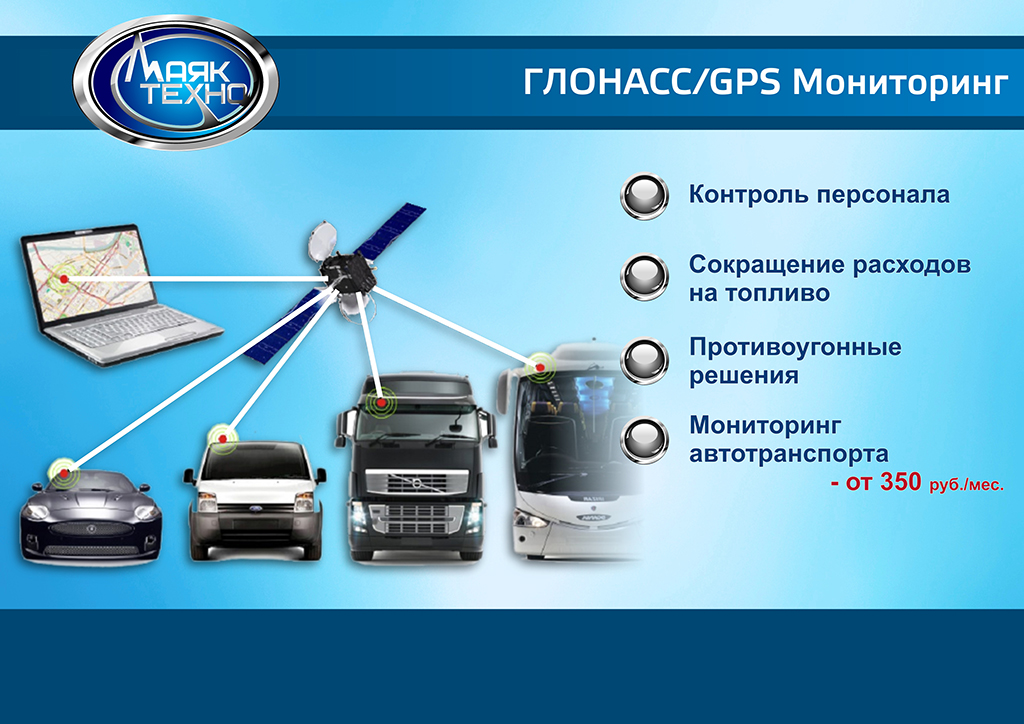 МАЯК ТЕХНО

ГЛОНАСС/GPS Мониторинг

Контроль персонала

Сокращение расходов на топливо

Противоугонные решения

Мониторинг автотранспорта

- от 350 руб./мес.